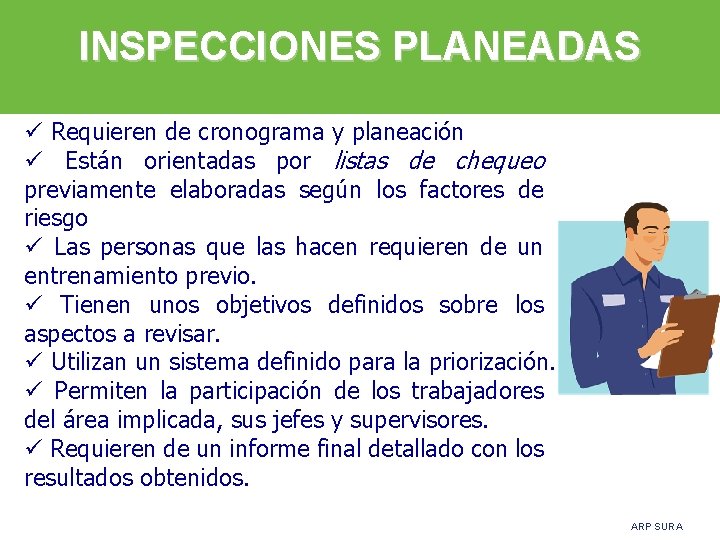 INSPECCIONES PLANEADAS

✓ Requieren de cronograma y planeación
✓ Están orientadas por listas de chequeo previamente elaboradas según los factores de riesgo
✓ Las personas que las hacen requieren de un entrenamiento previo.
✓ Tienen unos objetivos definidos sobre los aspectos a revisar.
✓ Utilizan un sistema definido para la priorización.
✓ Permiten la participación de los trabajadores del área implicada, sus jefes y supervisores.
✓ Requieren de un informe final detallado con los resultados obtenidos.

ARP SURA